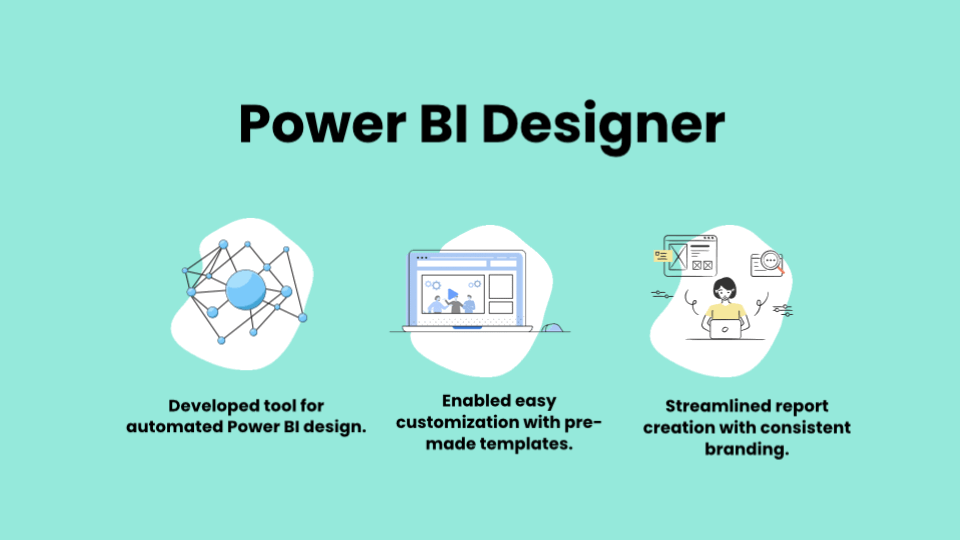 Power BI Designer

Developed tool for automated Power BI design.

Enabled easy customization with pre-made templates.

Streamlined report creation with consistent branding.